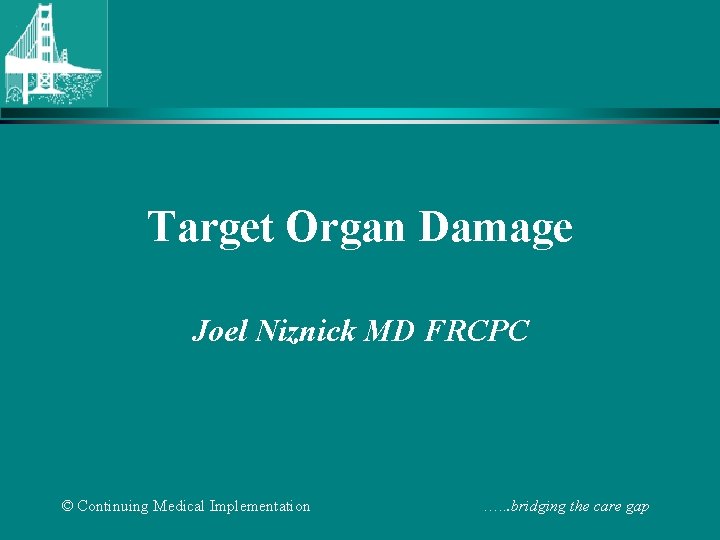 Target Organ Damage

Joel Niznick MD FRCPC

© Continuing Medical Implementation

…...bridging the care gap